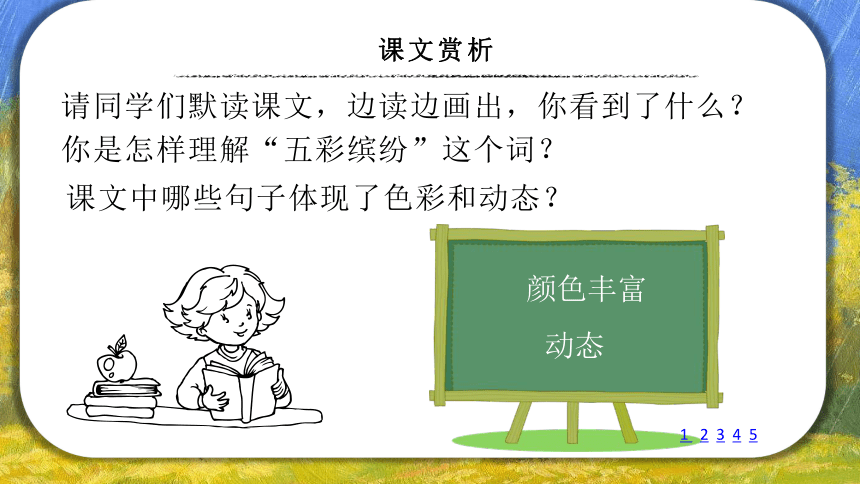 课文赏析

请同学们默读课文，边读边画出，你看到了什么？你是怎样理解“五彩缤纷”这个词？

课文中哪些句子体现了色彩和动态？

颜色丰富

动态

1 2 3 4 5